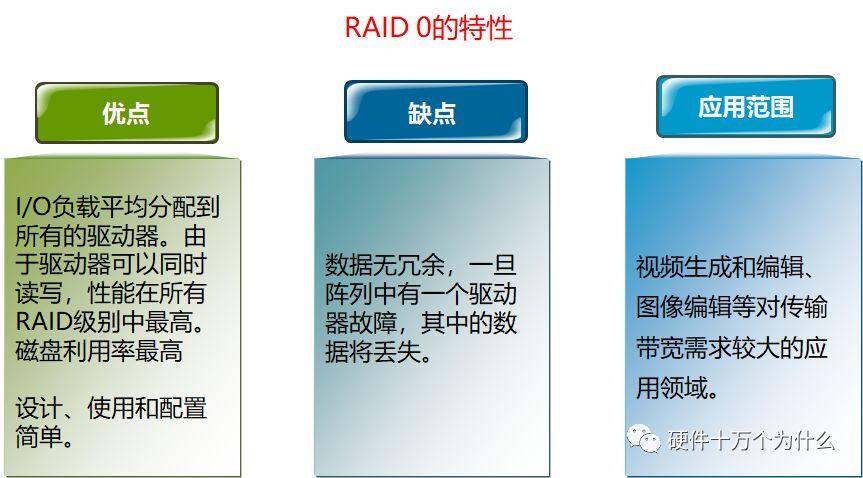 RAID 0的特性

优点

I/O负载平均分配到所有的驱动器。由于驱动器可以同时读写，性能在所有RAID级别中最高。磁盘利用率最高

设计、使用和配置简单。

缺点

数据无冗余，一旦阵列中有一个驱动器故障，其中的数据将丢失。

应用范围

视频生成和编辑、图像编辑等对传输带宽需求较大的应用领域。

硬件十万个为什么